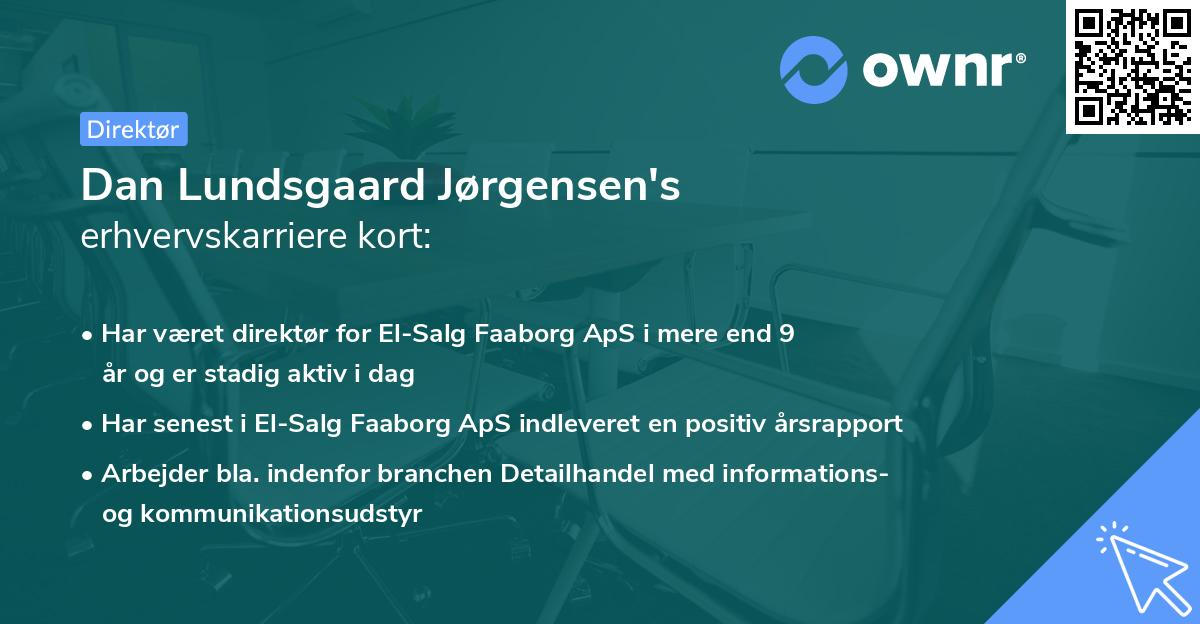 ownr®

Direktør

Dan Lundsgaard Jørgensen's erhvervskarriere kort:

• Har været direktør for El-Salg Faaborg ApS i mere end 9 år og er stadig aktiv i dag
• Har senest i El-Salg Faaborg ApS indleveret en positiv årsrapport
• Arbejder bla. indenfor branchen Detailhandel med informations- og kommunikationsudstyr